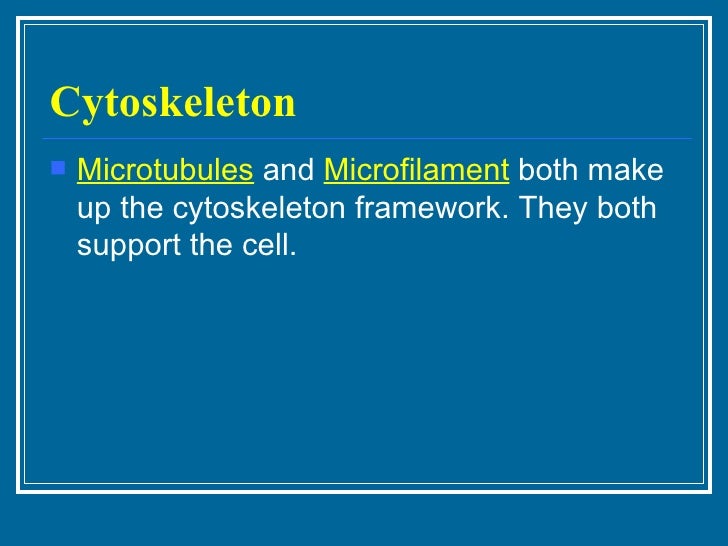 Cytoskeleton

Microtubules and Microfilament both make up the cytoskeleton framework. They both support the cell.